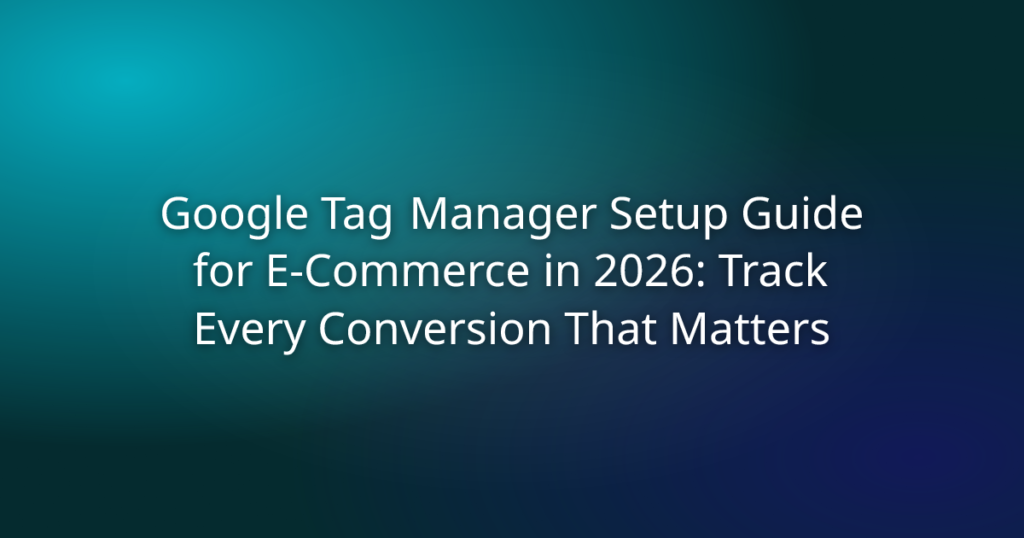 Google Tag Manager Setup Guide for E-Commerce in 2026: Track Every Conversion That Matters